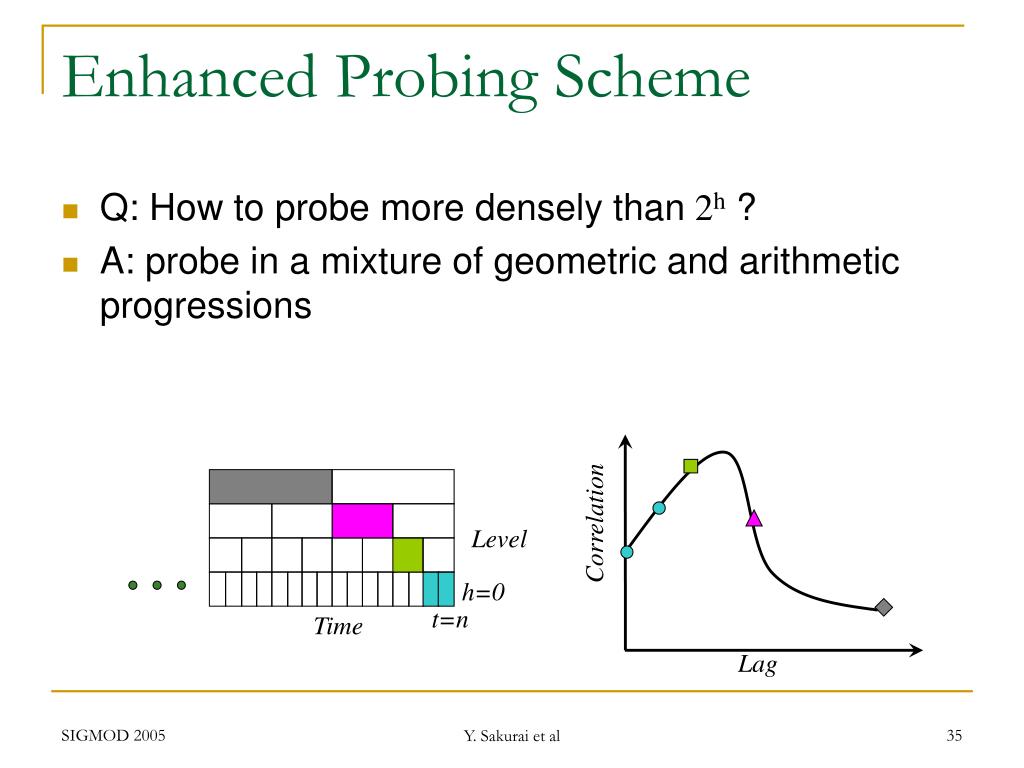 Enhanced Probing Scheme

Q: How to probe more densely than $2^h$ ?

A: probe in a mixture of geometric and arithmetic progressions

Level

h=0

Time

t=n

Correlation

Lag

SIGMOD 2005

Y. Sakurai et al

35